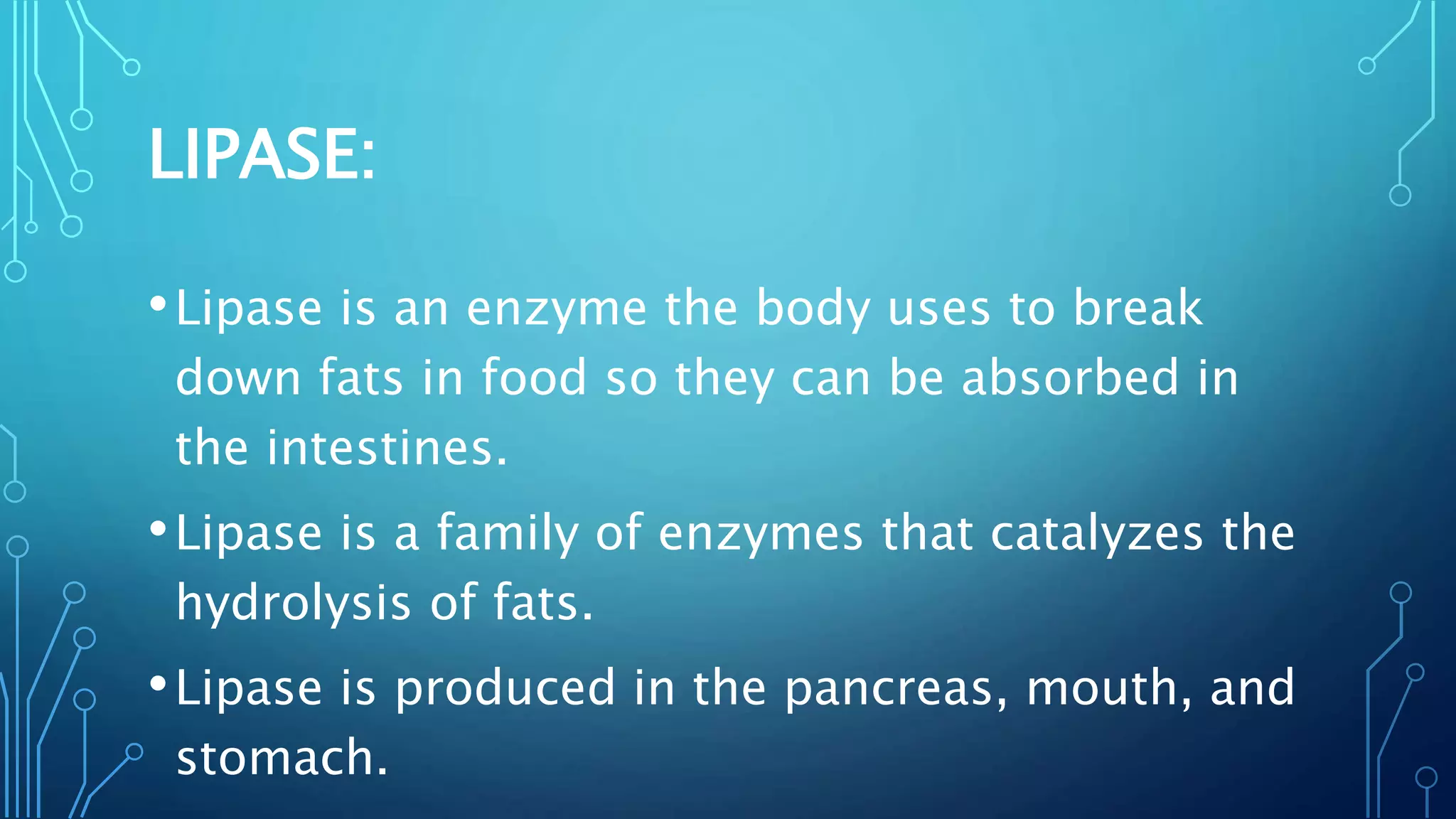 LIPASE:

• Lipase is an enzyme the body uses to break down fats in food so they can be absorbed in the intestines.

• Lipase is a family of enzymes that catalyzes the hydrolysis of fats.

• Lipase is produced in the pancreas, mouth, and stomach.